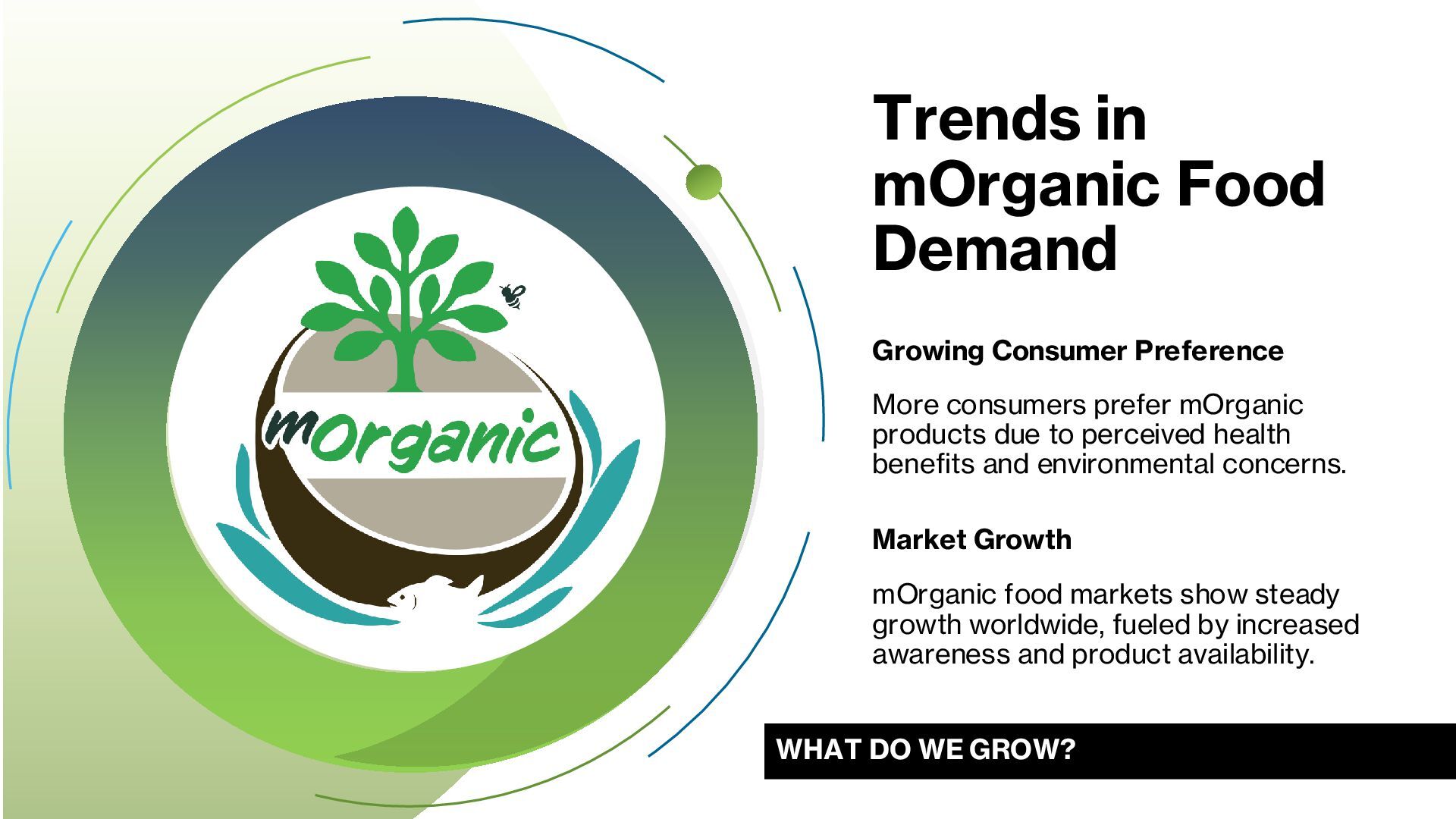 mOrganic

Trends in mOrganic Food Demand

Growing Consumer Preference

More consumers prefer mOrganic products due to perceived health benefits and environmental concerns.

Market Growth

mOrganic food markets show steady growth worldwide, fueled by increased awareness and product availability.

WHAT DO WE GROW?